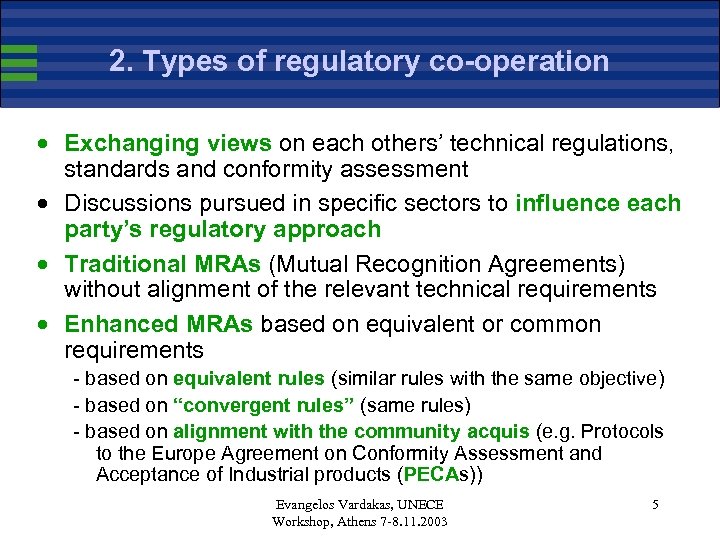 2. Types of regulatory co-operation

• Exchanging views on each others' technical regulations, standards and conformity assessment

• Discussions pursued in specific sectors to influence each party's regulatory approach

• Traditional MRAs (Mutual Recognition Agreements) without alignment of the relevant technical requirements

• Enhanced MRAs based on equivalent or common requirements

- based on equivalent rules (similar rules with the same objective)

- based on "convergent rules" (same rules)

- based on alignment with the community acquis (e.g. Protocols to the Europe Agreement on Conformity Assessment and Acceptance of Industrial products (PECAs))

Evangelos Vardakas, UNECE Workshop, Athens 7-8.11.2003

5